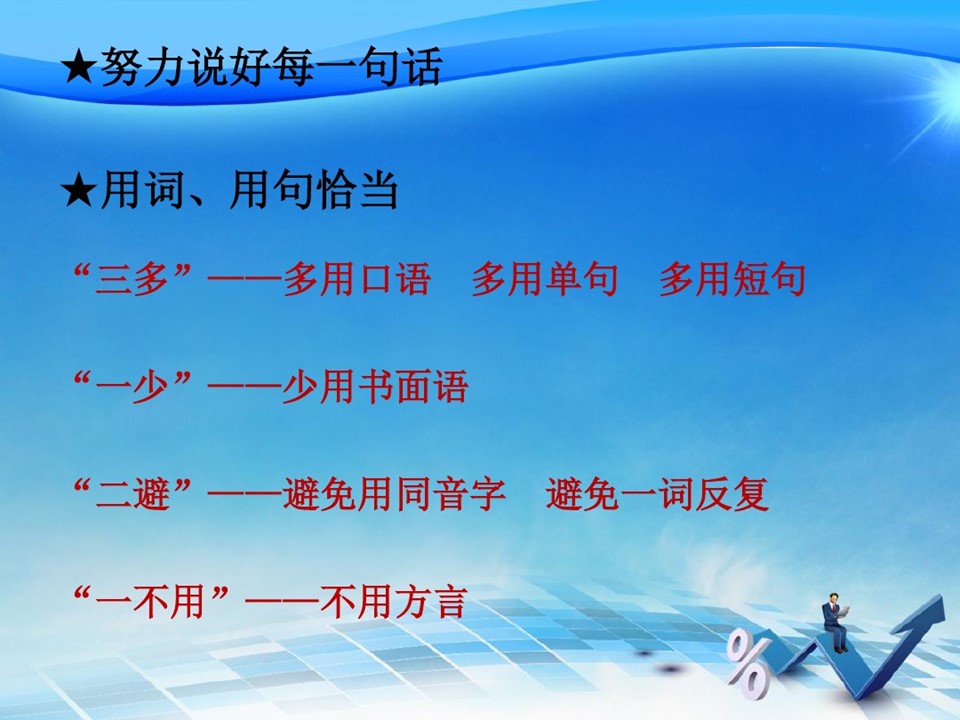 ★努力说好每一句话

★用词、用句恰当

“三多”——多用口语　多用单句　多用短句

“一少”——少用书面语

“二避”——避免用同音字　避免一词反复

“一不用”——不用方言

%